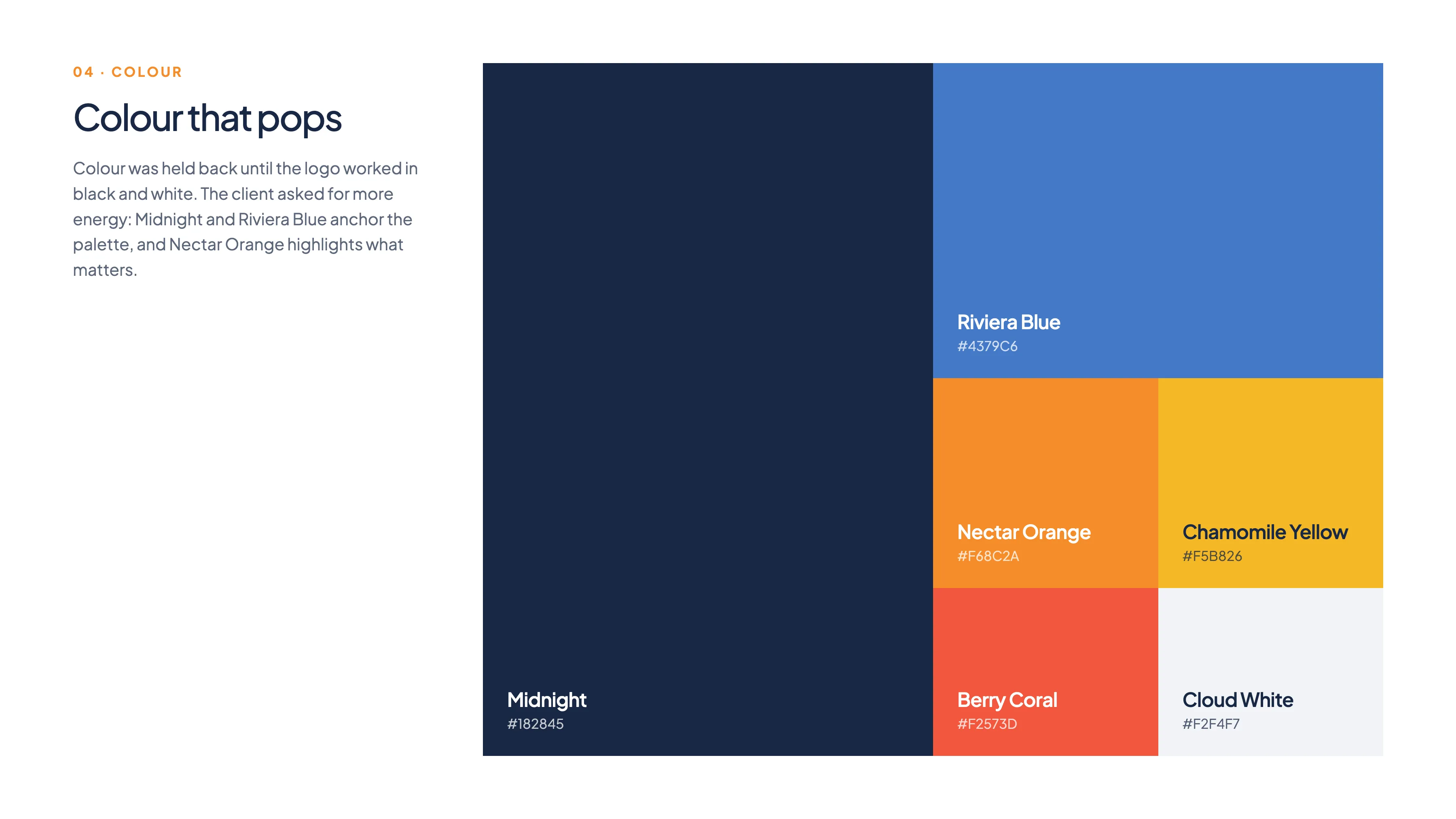 04 · COLOUR

Colour that pops

Colour was held back until the logo worked in black and white. The client asked for more energy: Midnight and Riviera Blue anchor the palette, and Nectar Orange highlights what matters.

Midnight
#182845

Riviera Blue
#4379C6

Nectar Orange
#F68C2A

Chamomile Yellow
#F5B826

Berry Coral
#F2573D

Cloud White
#F2F4F7